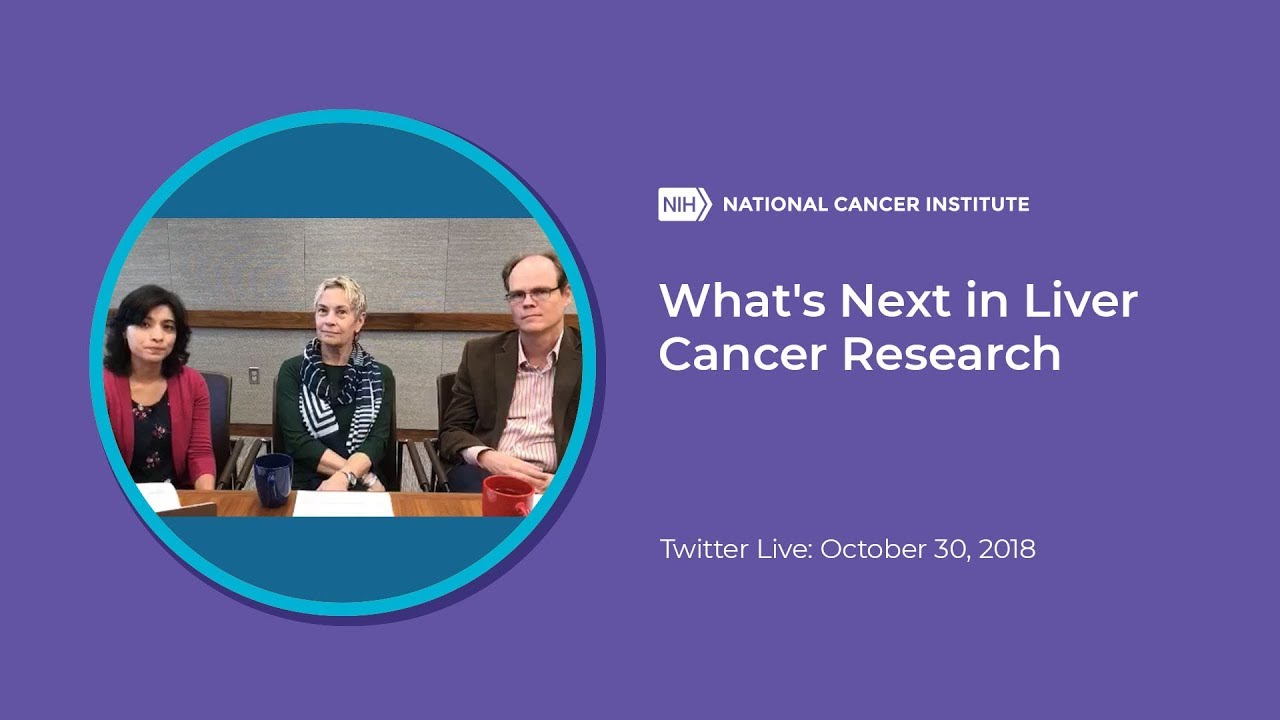 NIH NATIONAL CANCER INSTITUTE

What's Next in Liver Cancer Research

Twitter Live: October 30, 2018